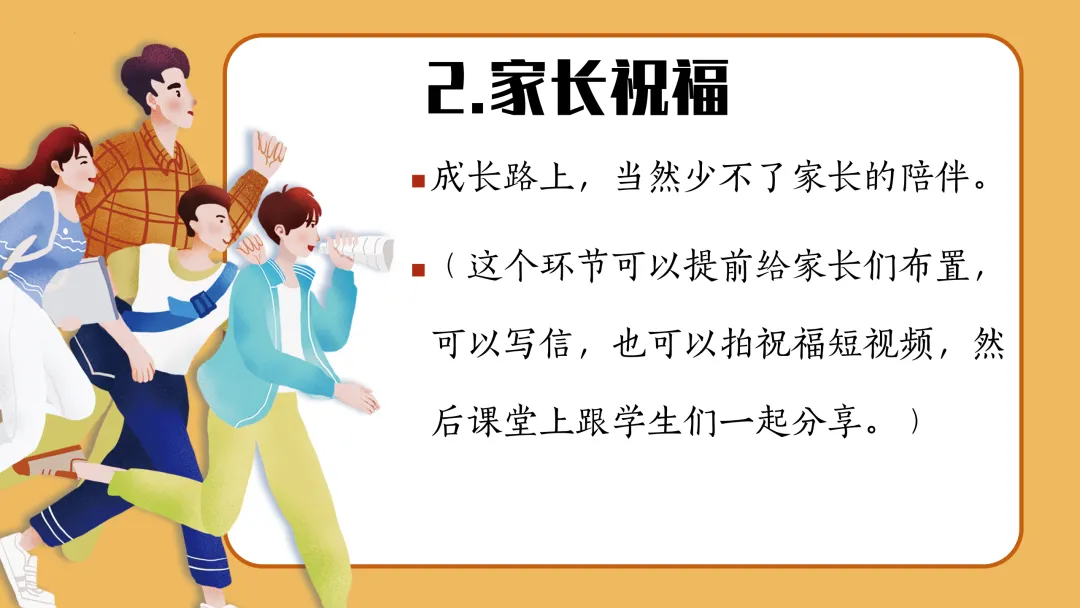 2.家长祝福

成长路上，当然少不了家长的陪伴。

（这个环节可以提前给家长们布置，可以写信，也可以拍祝福短视频，然后课堂上跟学生们一起分享。）